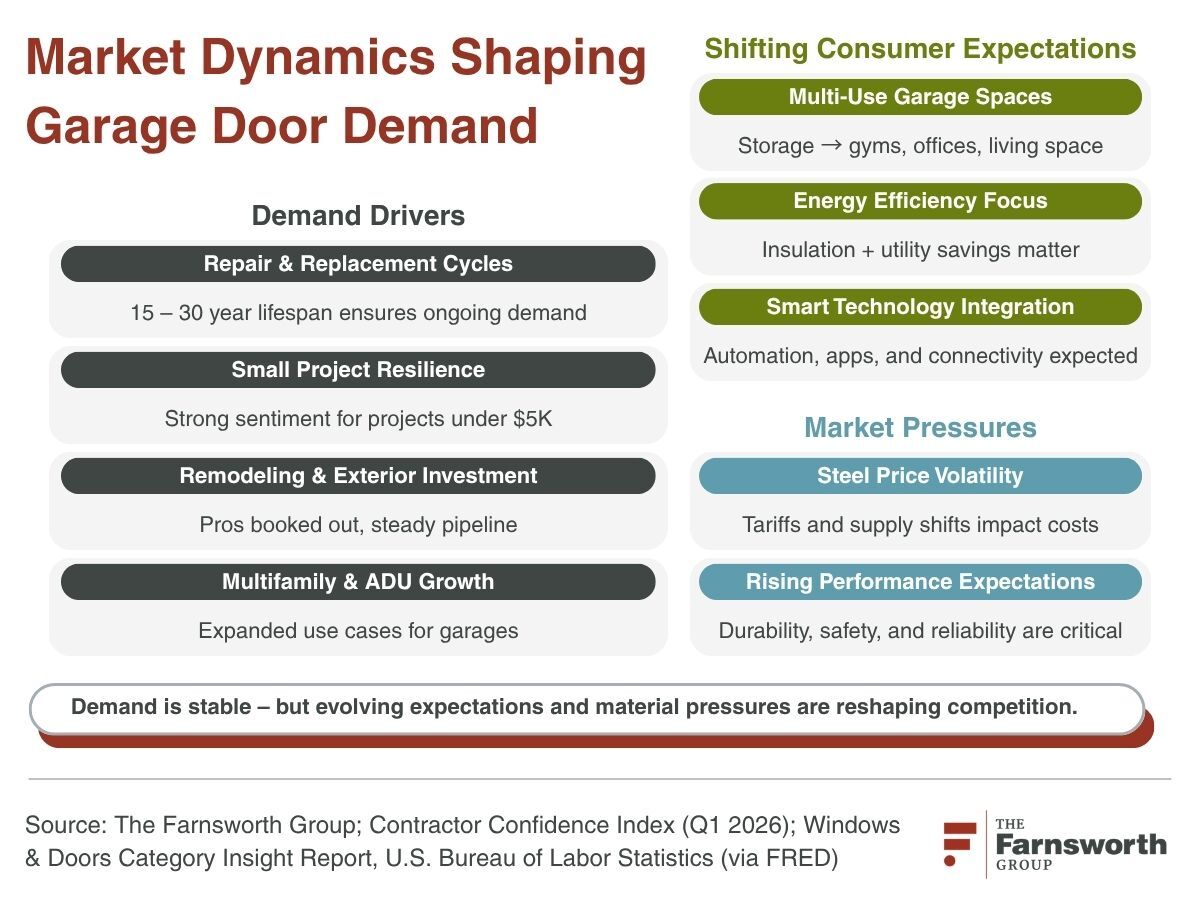 Market Dynamics Shaping Garage Door Demand

Demand Drivers

Repair & Replacement Cycles

15 – 30 year lifespan ensures ongoing demand

Small Project Resilience

Strong sentiment for projects under $5K

Remodeling & Exterior Investment

Pros booked out, steady pipeline

Multifamily & ADU Growth

Expanded use cases for garages

Shifting Consumer Expectations

Multi-Use Garage Spaces

Storage → gyms, offices, living space

Energy Efficiency Focus

Insulation + utility savings matter

Smart Technology Integration

Automation, apps, and connectivity expected

Market Pressures

Steel Price Volatility

Tariffs and supply shifts impact costs

Rising Performance Expectations

Durability, safety, and reliability are critical

Demand is stable – but evolving expectations and material pressures are reshaping competition.

Source: The Farnsworth Group; Contractor Confidence Index (Q1 2026); Windows & Doors Category Insight Report, U.S. Bureau of Labor Statistics (via FRED)

THE Farnsworth GROUP